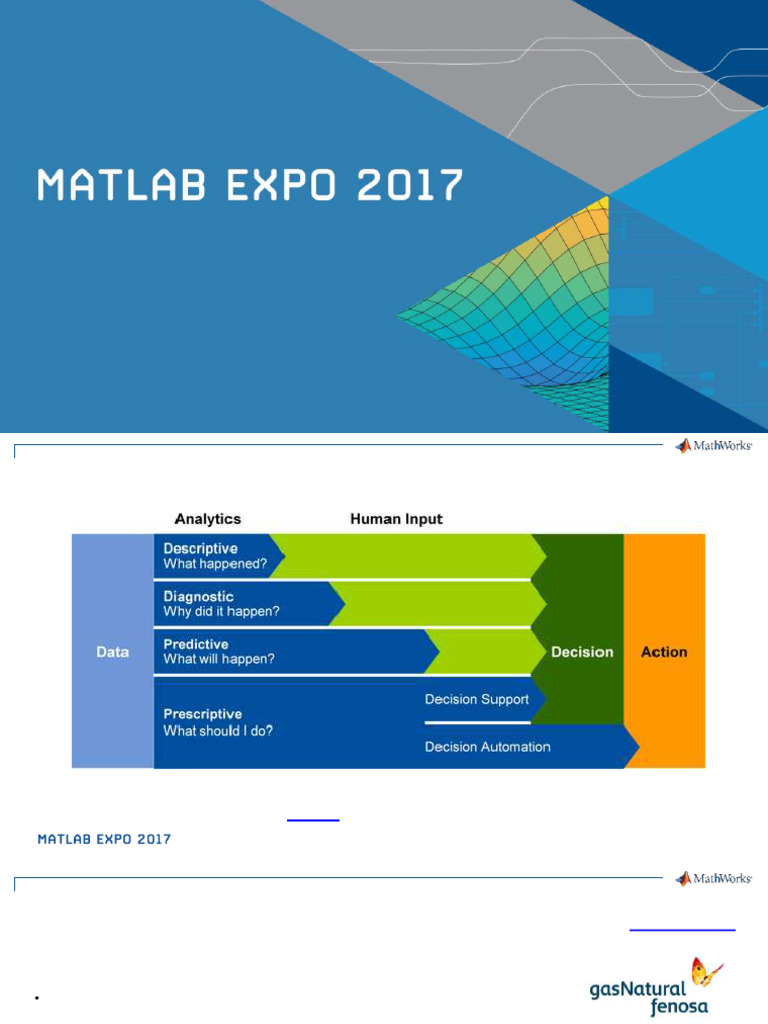 MATLAB EXPO 2017

MathWorks

Analytics

Human Input

Data

Descriptive
What happened?

Diagnostic
Why did it happen?

Predictive
What will happen?

Prescriptive
What should I do?

Decision Support

Decision Automation

Decision

Action

MATLAB EXPO 2017

MathWorks

gasNatural fenosa